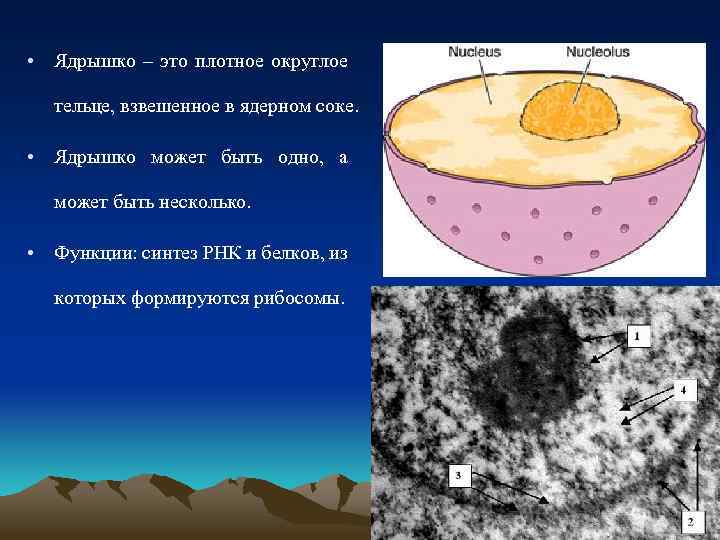 • Ядрышко – это плотное округлое тельце, взвешенное в ядерном соке.

• Ядрышко может быть одно, а может быть несколько.

• Функции: синтез РНК и белков, из которых формируются рибосомы.

Nucleus

Nucleolus

1

4

3

2